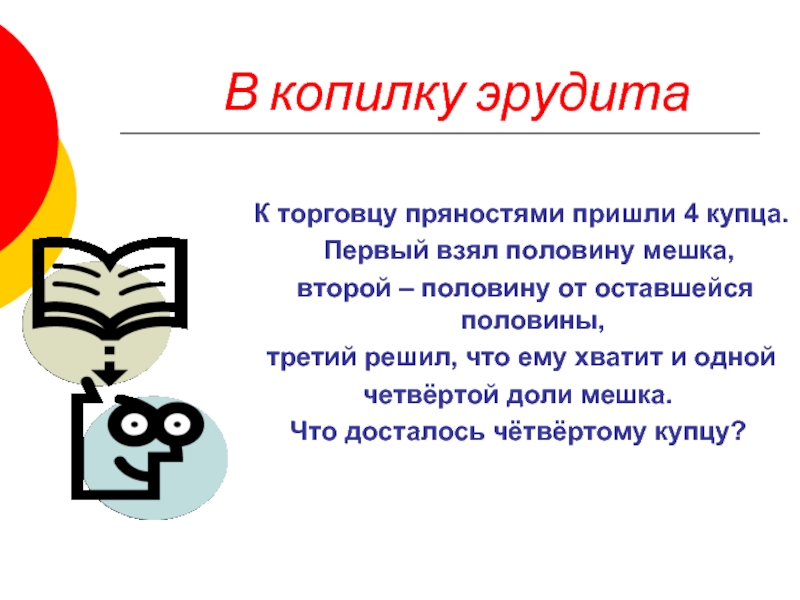 В копилку эрудита

К торговцу пряностями пришли 4 купца.
Первый взял половину мешка,
второй – половину от оставшейся половины,
третий решил, что ему хватит и одной
четвёртой доли мешка.
Что досталось чётвёртому купцу?